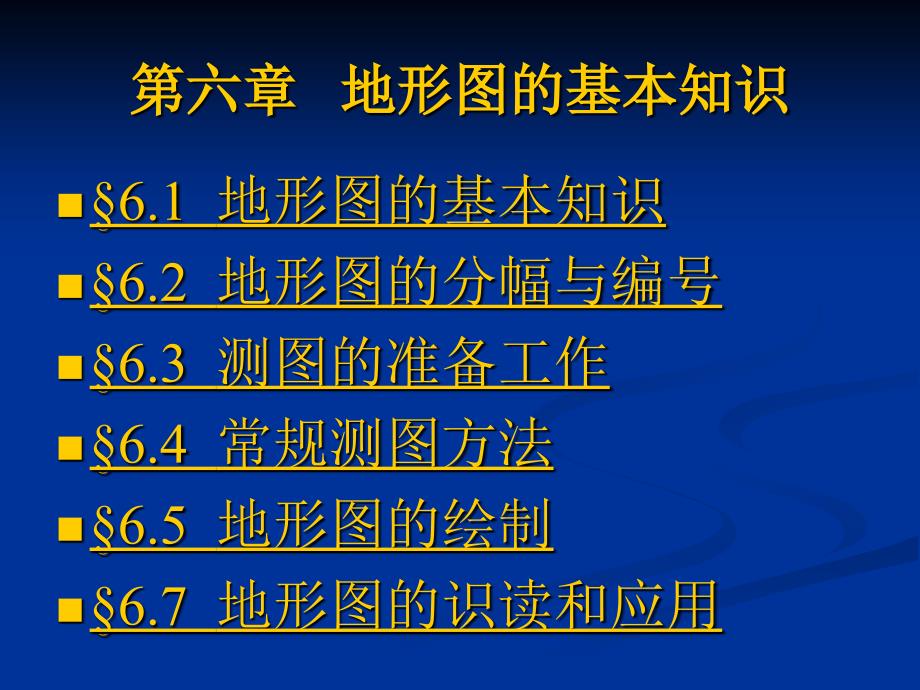 第六章　地形图的基本知识

§6.1 地形图的基本知识

§6.2 地形图的分幅与编号

§6.3 测图的准备工作

§6.4 常规测图方法

§6.5 地形图的绘制

§6.7 地形图的识读和应用